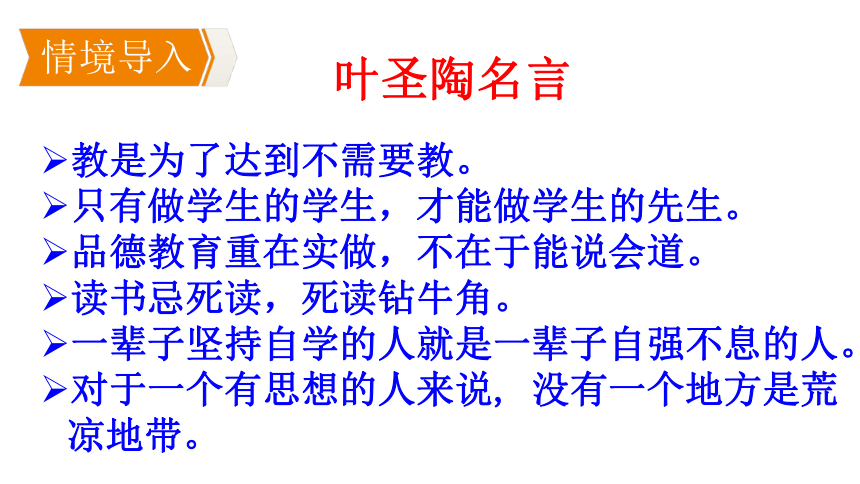 情境导入

叶圣陶名言

➢教是为了达到不需要教。
➢只有做学生的学生，才能做学生的先生。
➢品德教育重在实做，不在于能说会道。
➢读书忌死读，死读钻牛角。
➢一辈子坚持自学的人就是一辈子自强不息的人。
➢对于一个有思想的人来说，没有一个地方是荒凉地带。